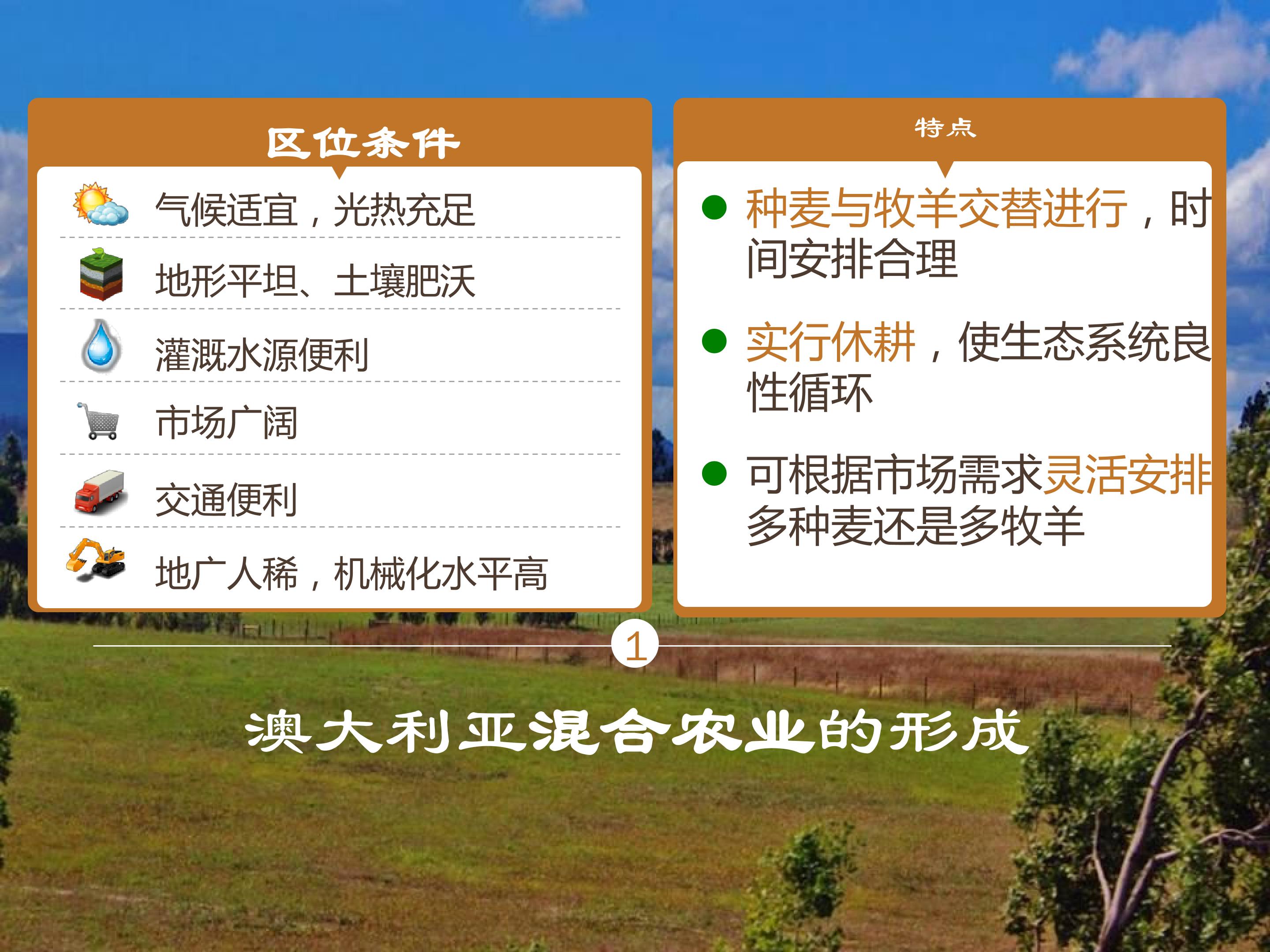 区位条件

气候适宜，光热充足

地形平坦、土壤肥沃

灌溉水源便利

市场广阔

交通便利

地广人稀，机械化水平高

特点

种麦与牧羊交替进行，时间安排合理

实行休耕，使生态系统良性循环

可根据市场需求灵活安排多种麦还是多牧羊

1

澳大利亚混合农业的形成